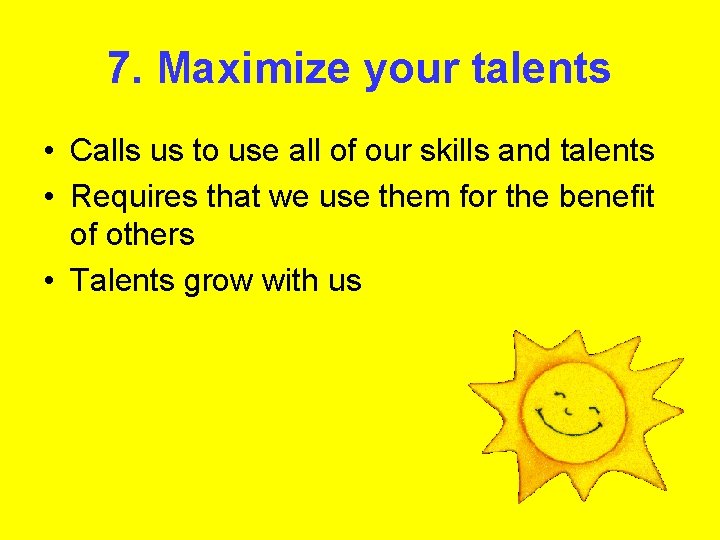 7. Maximize your talents

• Calls us to use all of our skills and talents
• Requires that we use them for the benefit of others
• Talents grow with us